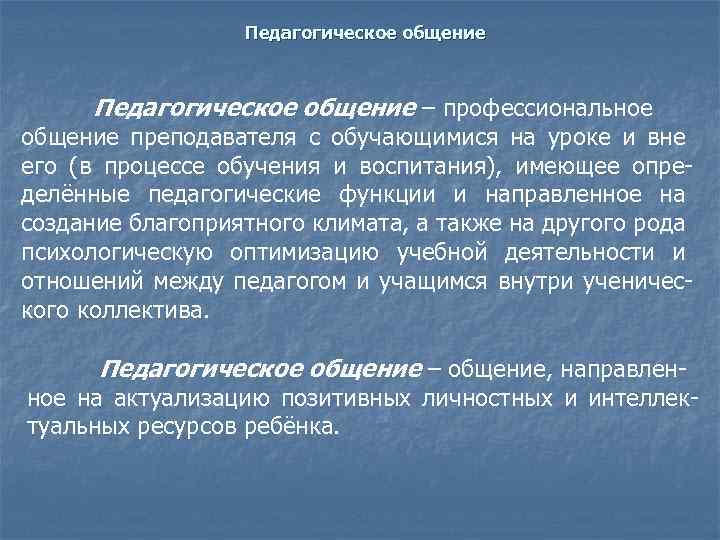 Педагогическое общение

Педагогическое общение – профессиональное общение преподавателя с обучающимися на уроке и вне его (в процессе обучения и воспитания), имеющее определённые педагогические функции и направленное на создание благоприятного климата, а также на другого рода психологическую оптимизацию учебной деятельности и отношений между педагогом и учащимся внутри ученического коллектива.

Педагогическое общение – общение, направленное на актуализацию позитивных личностных и интеллектуальных ресурсов ребёнка.